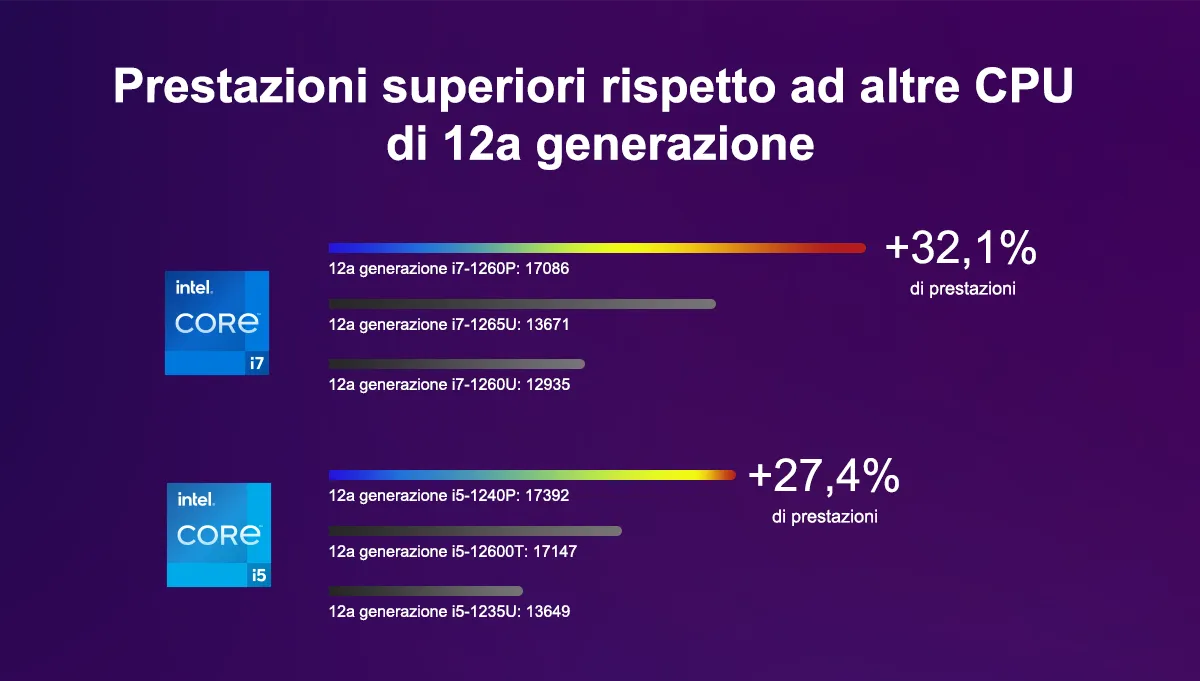 Prestazioni superiori rispetto ad altre CPU di 12a generazione

intel.
CORE
i7

12a generazione i7-1260P: 17086
+32,1%
di prestazioni

12a generazione i7-1265U: 13671

12a generazione i7-1260U: 12935

intel.
CORE
i5

12a generazione i5-1240P: 17392
+27,4%
di prestazioni

12a generazione i5-12600T: 17147

12a generazione i5-1235U: 13649